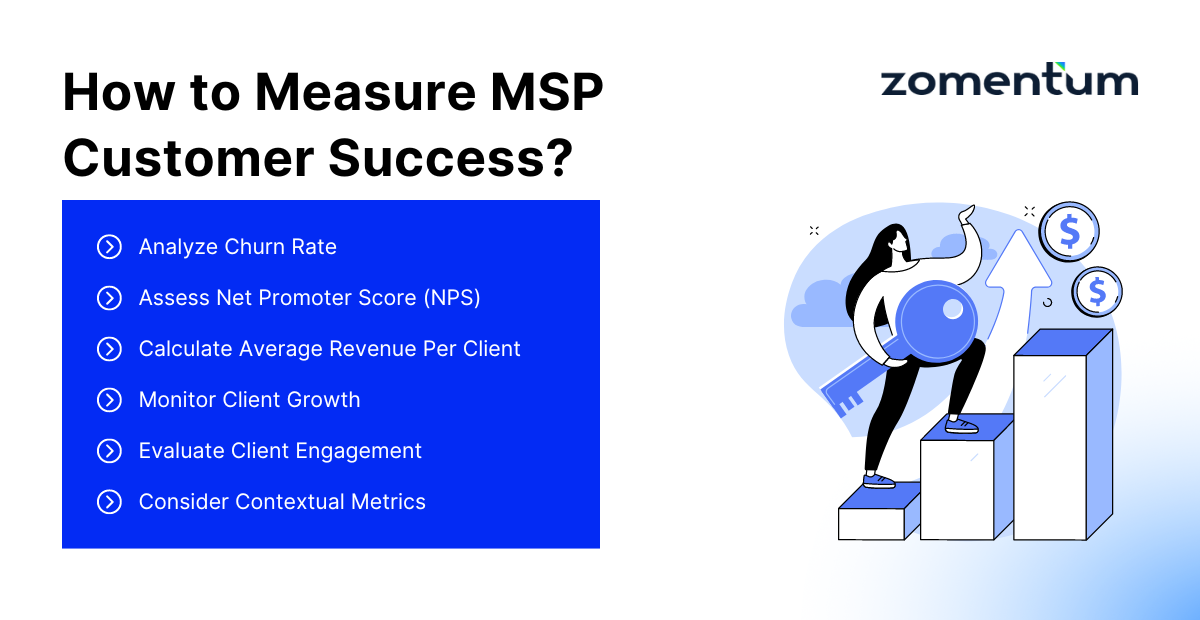 How to Measure MSP Customer Success?

zomentum

Analyze Churn Rate

Assess Net Promoter Score (NPS)

Calculate Average Revenue Per Client

Monitor Client Growth

Evaluate Client Engagement

Consider Contextual Metrics

$

$